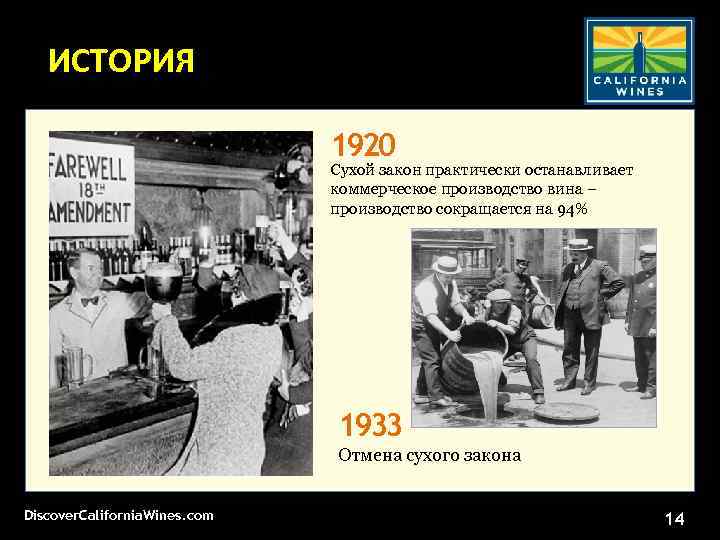 ИСТОРИЯ

CALIFORNIA WINES

FAREWELL 18TH AMENDMENT

1920
Сухой закон практически останавливает коммерческое производство вина – производство сокращается на 94%

1933
Отмена сухого закона

DiscoverCaliforniaWines.com

14